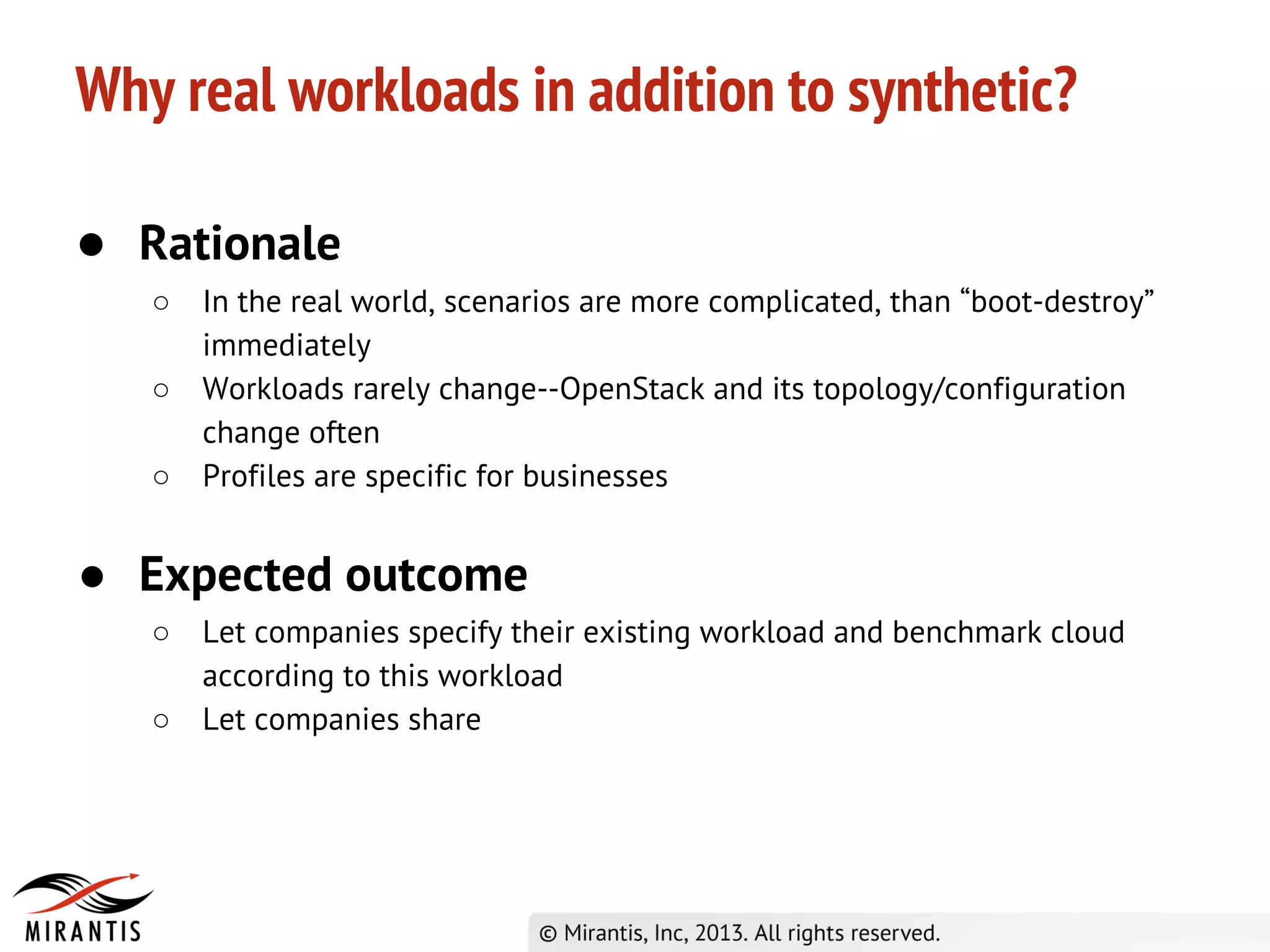 Why real workloads in addition to synthetic?

● Rationale
○ In the real world, scenarios are more complicated, than “boot-destroy” immediately
○ Workloads rarely change--OpenStack and its topology/configuration change often
○ Profiles are specific for businesses

● Expected outcome
○ Let companies specify their existing workload and benchmark cloud according to this workload
○ Let companies share

MIRANTIS

© Mirantis, Inc, 2013. All rights reserved.